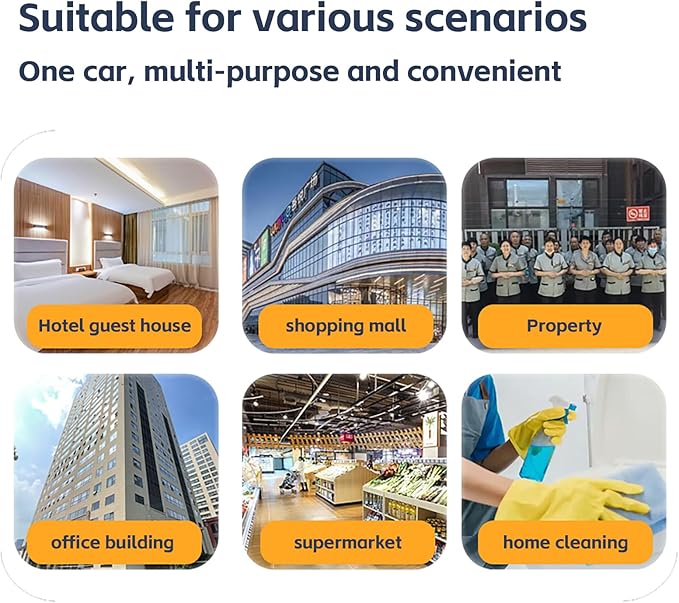 Suitable for various scenarios
One car, multi-purpose and convenient

Hotel guest house

shopping mall

Property

office building

supermarket

home cleaning